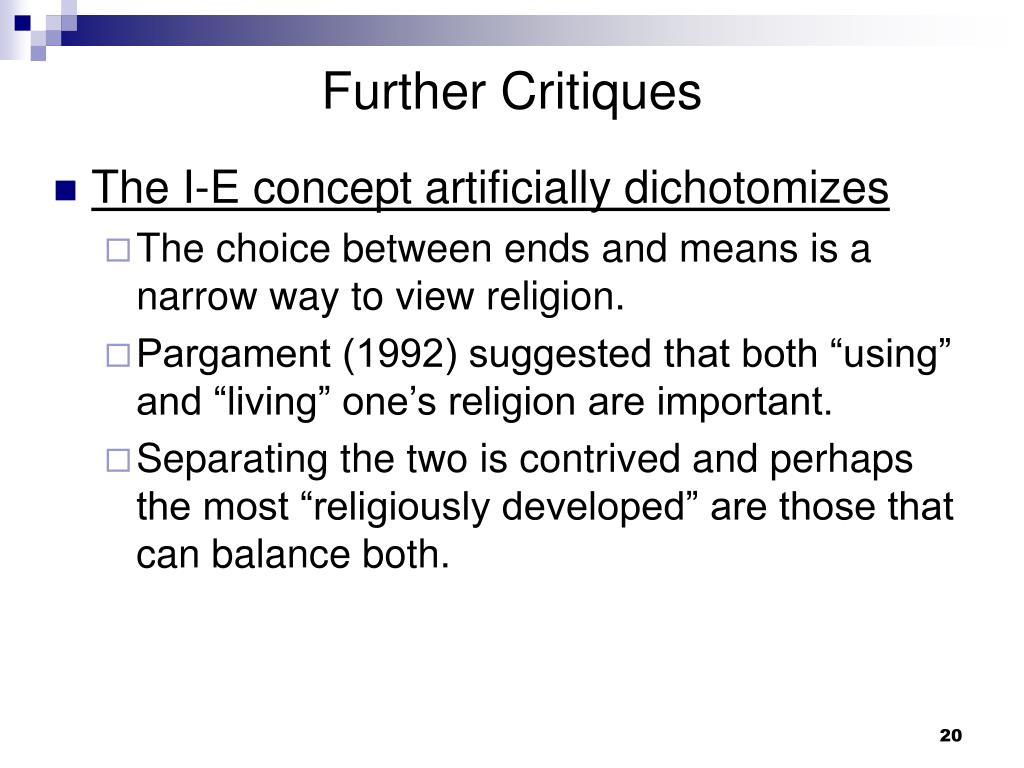 Further Critiques

The I-E concept artificially dichotomizes

The choice between ends and means is a narrow way to view religion.

Pargament (1992) suggested that both “using” and “living” one’s religion are important.

Separating the two is contrived and perhaps the most “religiously developed” are those that can balance both.

20